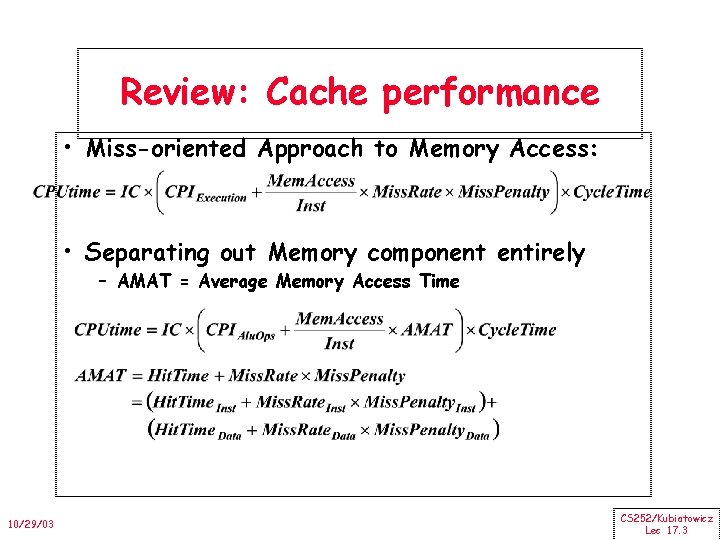 Review: Cache performance

• Miss-oriented Approach to Memory Access:

$CPUtime = IC \times \left( CPI_{Execution} + \frac{MemAccess}{Inst} \times MissRate \times MissPenalty \right) \times CycleTime$

• Separating out Memory component entirely

– AMAT = Average Memory Access Time

$CPUtime = IC \times \left( CPI_{AluOps} + \frac{MemAccess}{Inst} \times AMAT \right) \times CycleTime$

$AMAT = HitTime + MissRate \times MissPenalty$
$= \left( HitTime_{Inst} + MissRate_{Inst} \times MissPenalty_{Inst} \right) +$
$\left( HitTime_{Data} + MissRate_{Data} \times MissPenalty_{Data} \right)$

10/29/03

CS252/Kubiatowicz
Lec 17.3